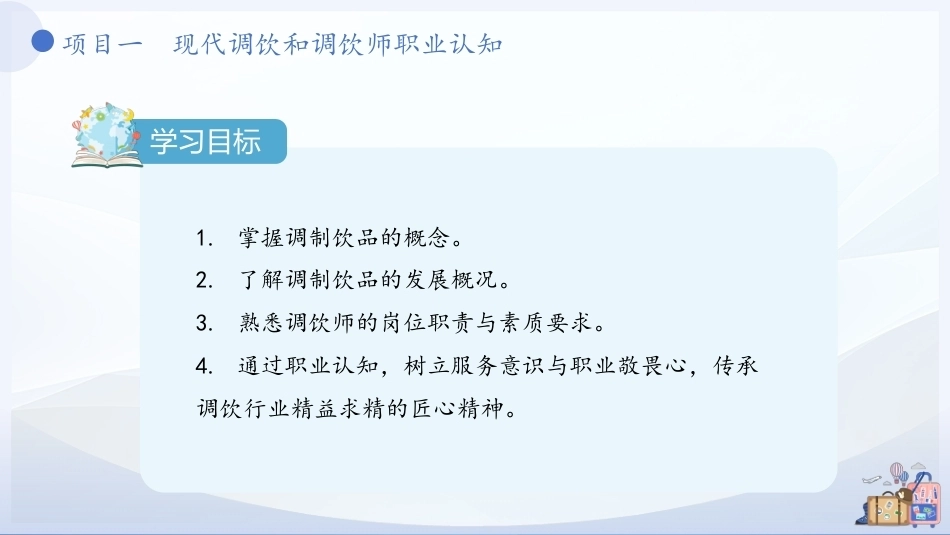 项目一　现代调饮和调饮师职业认知

学习目标

1. 掌握调制饮品的概念。

2. 了解调制饮品的发展概况。

3. 熟悉调饮师的岗位职责与素质要求。

4. 通过职业认知，树立服务意识与职业敬畏心，传承调饮行业精益求精的匠心精神。